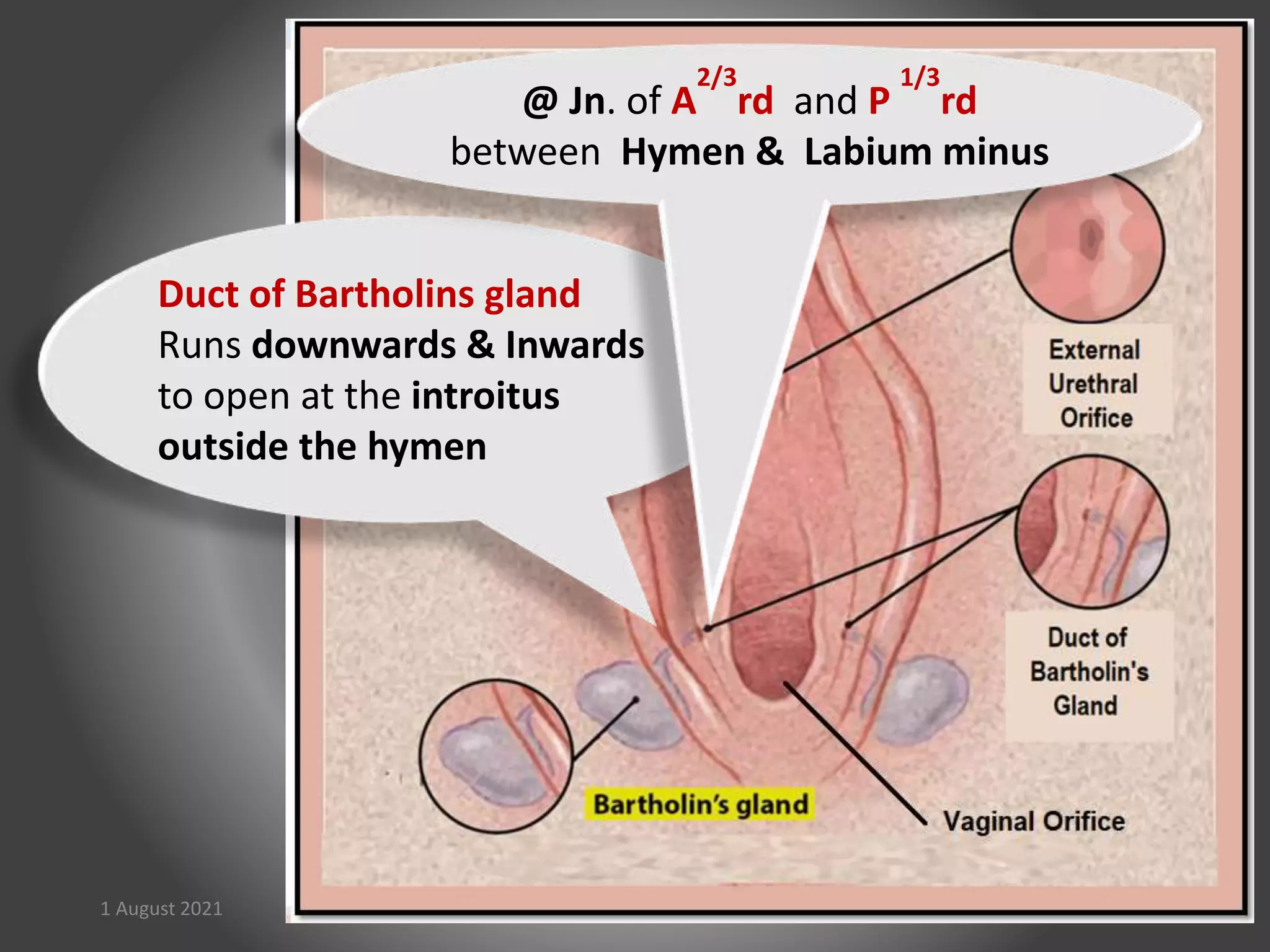 @ Jn. of A $^{2/3}$rd and P $^{1/3}$rd
between Hymen & Labium minus

Duct of Bartholins gland
Runs downwards & Inwards to open at the introitus outside the hymen

External Urethral Orifice

Duct of Bartholin's Gland

Bartholin's gland

Vaginal Orifice

1 August 2021